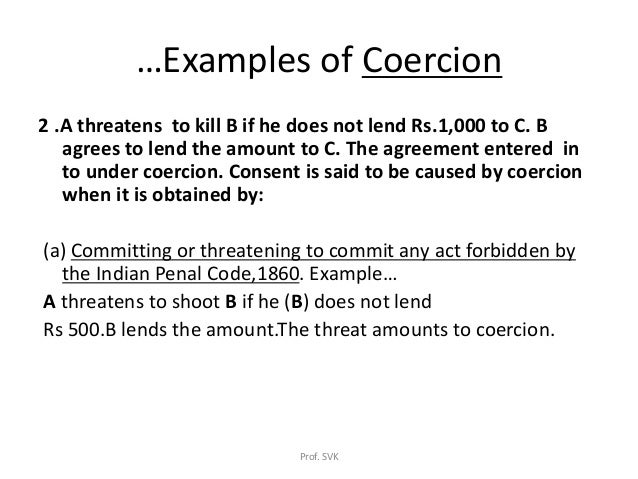 …Examples of Coercion

2 .A threatens to kill B if he does not lend Rs.1,000 to C. B agrees to lend the amount to C. The agreement entered in to under coercion. Consent is said to be caused by coercion when it is obtained by:

(a) Committing or threatening to commit any act forbidden by the Indian Penal Code,1860. Example…

A threatens to shoot B if he (B) does not lend

Rs 500.B lends the amount.The threat amounts to coercion.

Prof. SVK